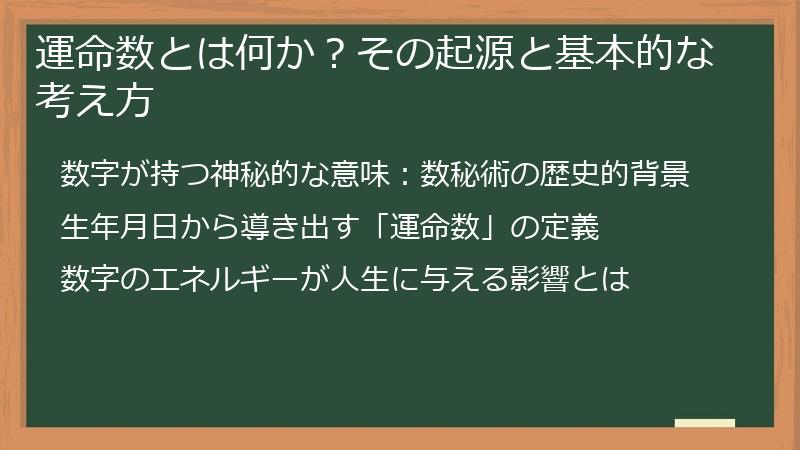 運命数とは何か？その起源と基本的な考え方

数字が持つ神秘的な意味：数秘術の歴史的背景

生年月日から導き出す「運命数」の定義

数字のエネルギーが人生に与える影響とは